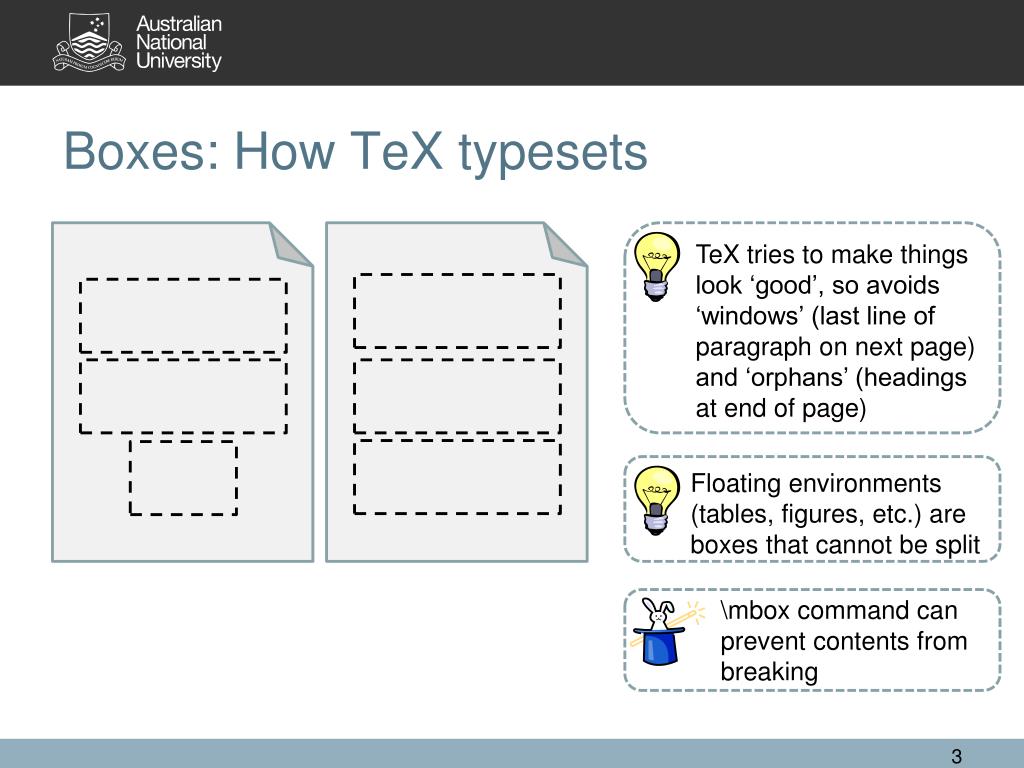 Australian National University

Boxes: How TeX typesets

TeX tries to make things look ‘good’, so avoids ‘windows’ (last line of paragraph on next page) and ‘orphans’ (headings at end of page)

Floating environments (tables, figures, etc.) are boxes that cannot be split

\mbox command can prevent contents from breaking

3